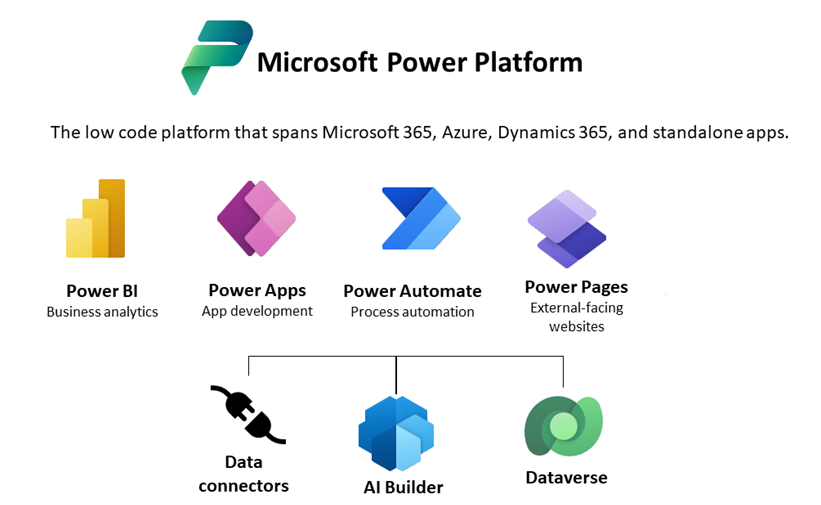 Microsoft Power Platform

The low code platform that spans Microsoft 365, Azure, Dynamics 365, and standalone apps.

Power BI
Business analytics

Power Apps
App development

Power Automate
Process automation

Power Pages
External-facing websites

Data connectors

AI Builder

Dataverse